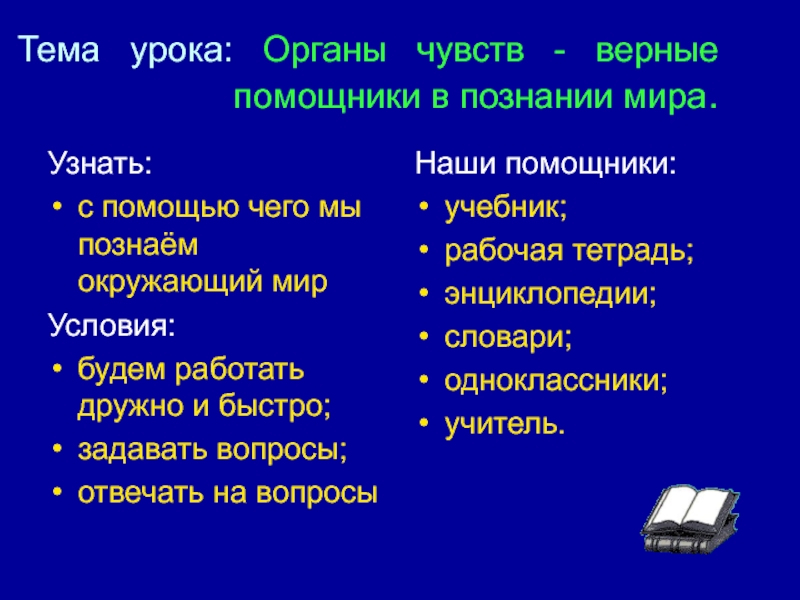 Тема урока: Органы чувств - верные помощники в познании мира.

Узнать:
• с помощью чего мы познаём окружающий мир

Условия:
• будем работать дружно и быстро;
• задавать вопросы;
• отвечать на вопросы

Наши помощники:
• учебник;
• рабочая тетрадь;
• энциклопедии;
• словари;
• одноклассники;
• учитель.